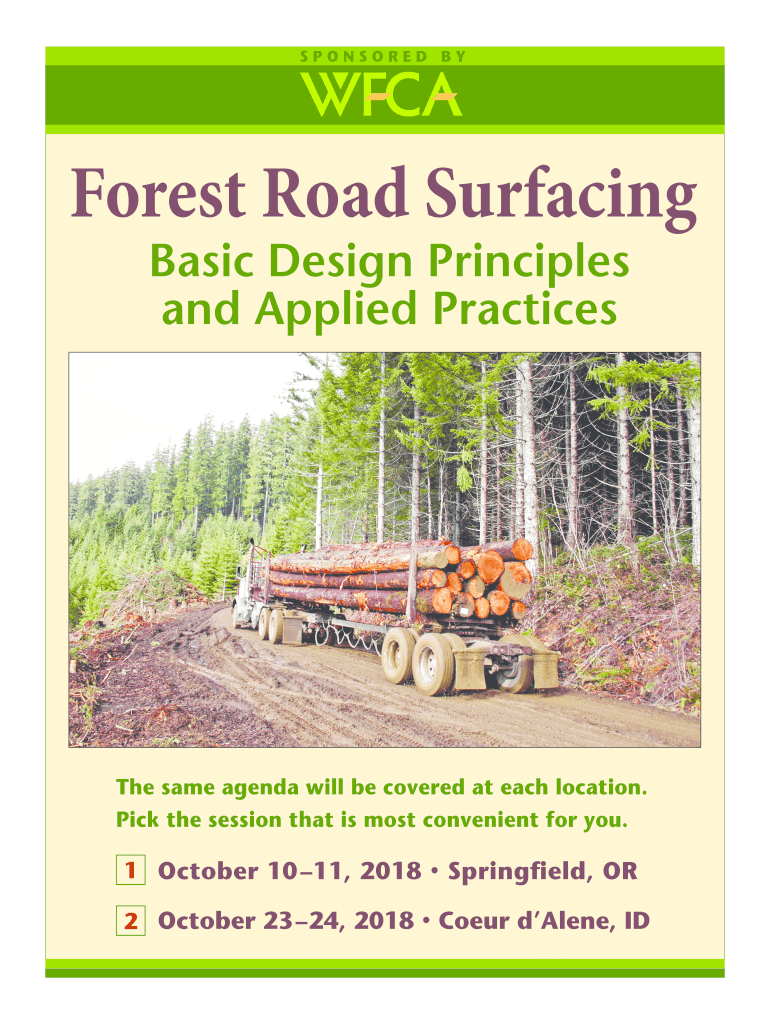 SPONSORED BY

WFCA

Forest Road Surfacing

Basic Design Principles and Applied Practices

The same agenda will be covered at each location. Pick the session that is most convenient for you.

1 October 10–11, 2018 • Springfield, OR

2 October 23–24, 2018 • Coeur d'Alene, ID